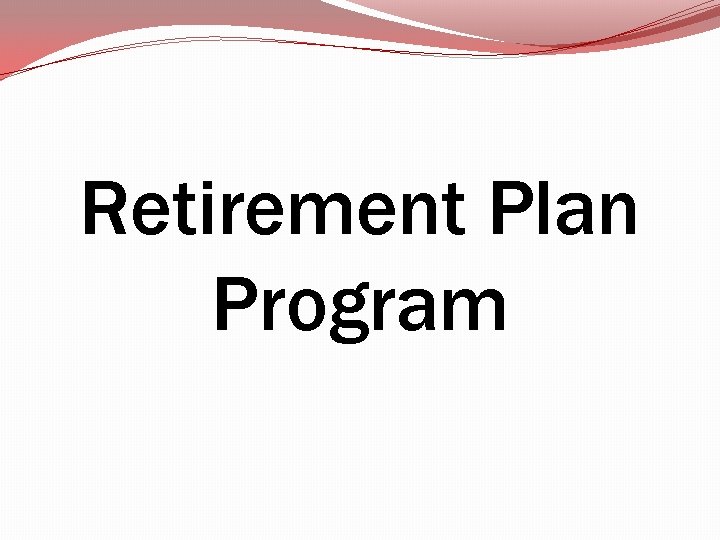 Retirement Plan Program